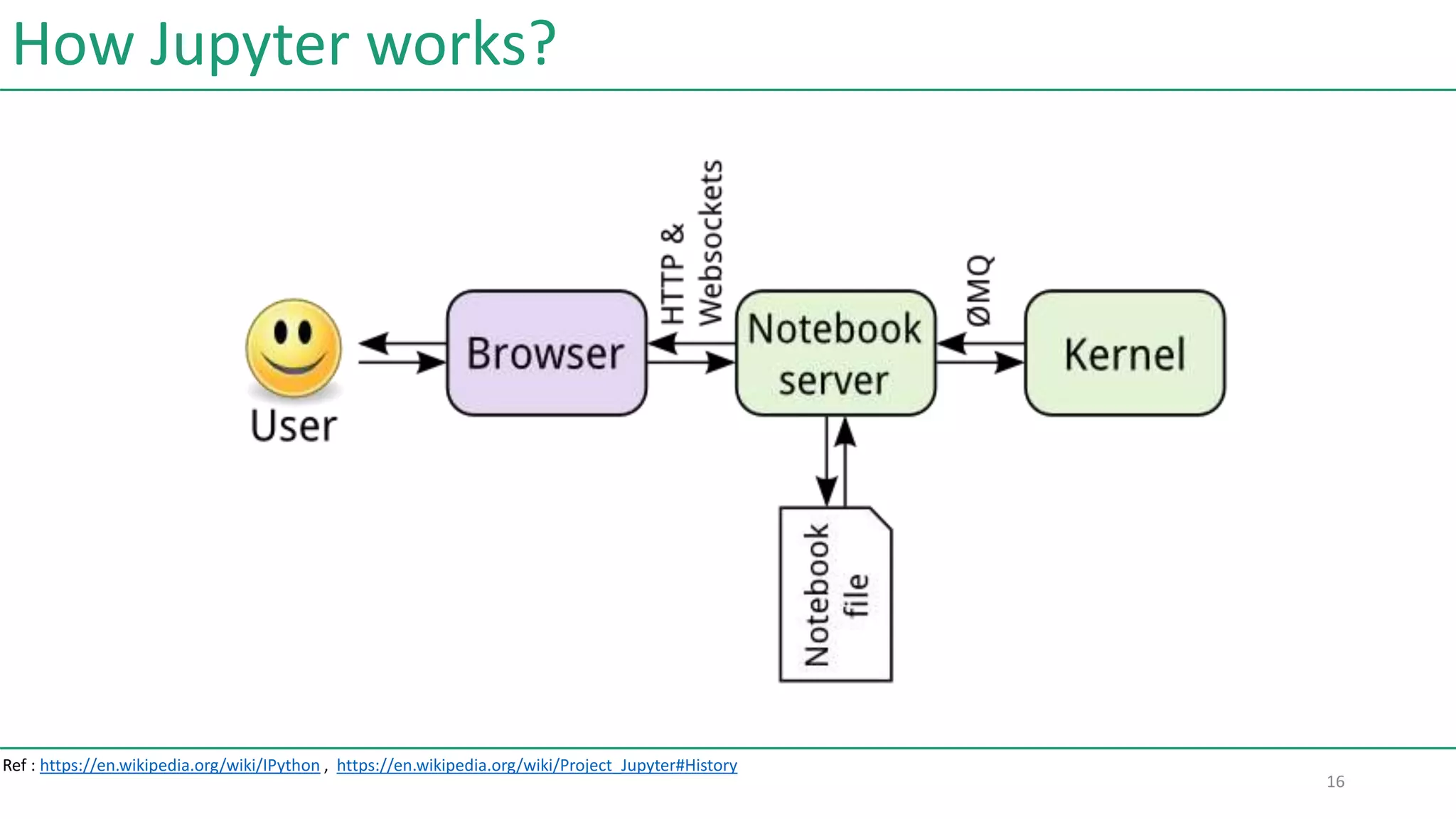 How Jupyter works?

User

Browser

HTTP & Websockets

Notebook server

ØMQ

Kernel

Notebook file

Ref : https://en.wikipedia.org/wiki/IPython , https://en.wikipedia.org/wiki/Project_Jupyter#History

16